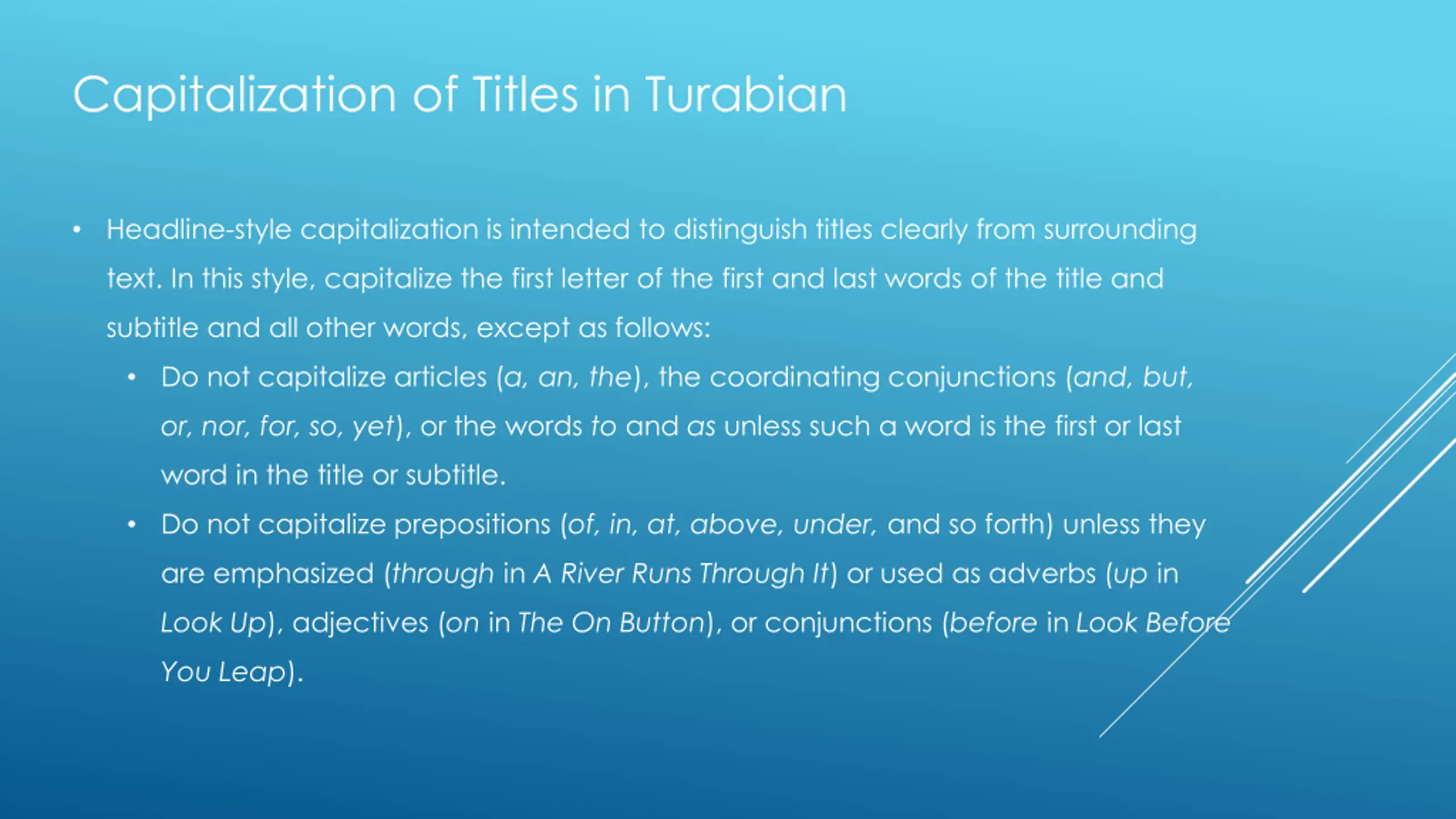 Capitalization of Titles in Turabian

• Headline-style capitalization is intended to distinguish titles clearly from surrounding text. In this style, capitalize the first letter of the first and last words of the title and subtitle and all other words, except as follows:

• Do not capitalize articles (a, an, the), the coordinating conjunctions (and, but, or, nor, for, so, yet), or the words to and as unless such a word is the first or last word in the title or subtitle.

• Do not capitalize prepositions (of, in, at, above, under, and so forth) unless they are emphasized (through in A River Runs Through It) or used as adverbs (up in Look Up), adjectives (on in The On Button), or conjunctions (before in Look Before You Leap).